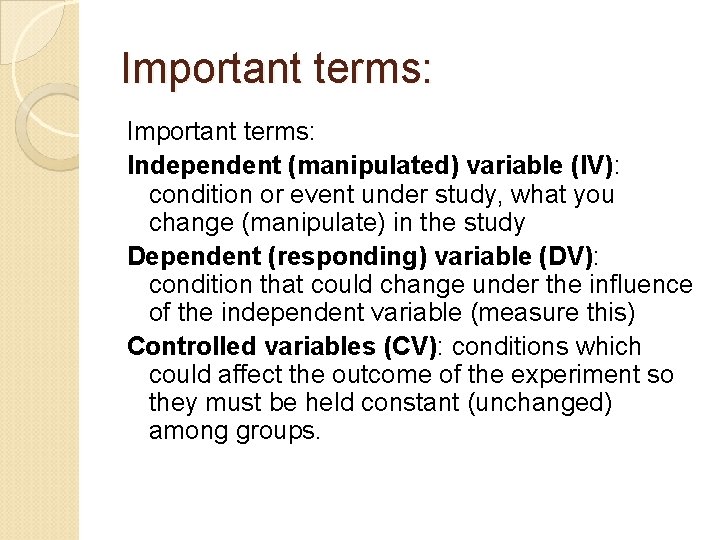 Important terms:

Important terms:

Independent (manipulated) variable (IV): condition or event under study, what you change (manipulate) in the study

Dependent (responding) variable (DV): condition that could change under the influence of the independent variable (measure this)

Controlled variables (CV): conditions which could affect the outcome of the experiment so they must be held constant (unchanged) among groups.